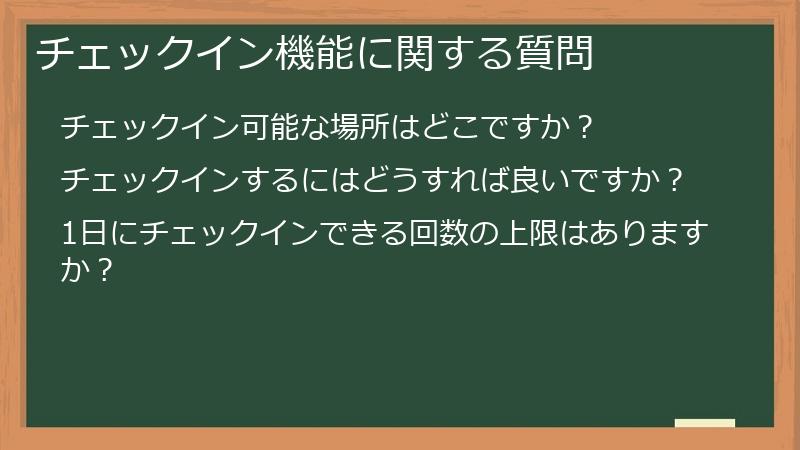 チェックイン機能に関する質問

チェックイン可能な場所はどこですか？

チェックインするにはどうすれば良いですか？

1日にチェックインできる回数の上限はありますか？